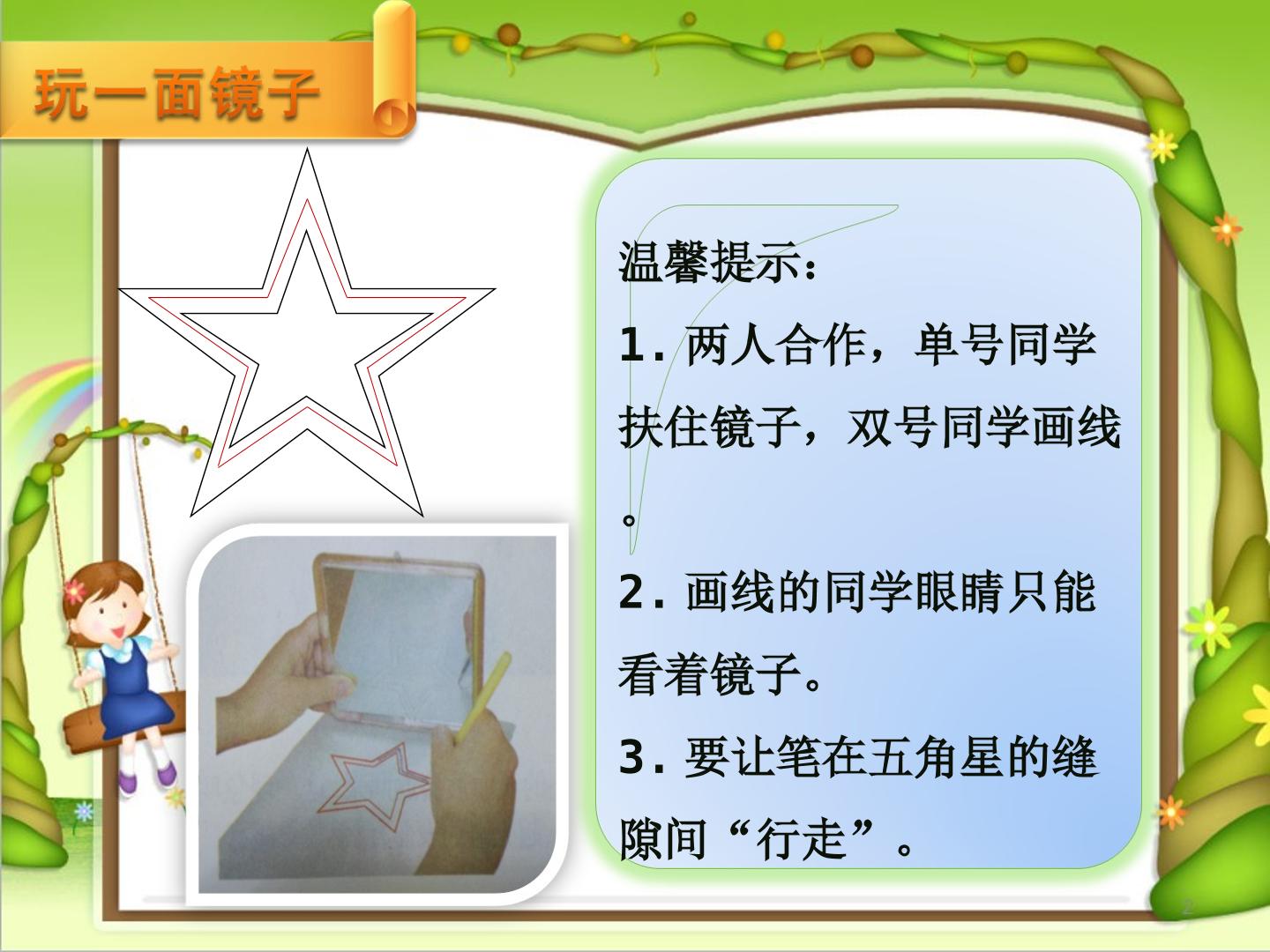 玩一面镜子

温馨提示：

1.两人合作，单号同学扶住镜子，双号同学画线。

2.画线的同学眼睛只能看着镜子。

3.要让笔在五角星的缝隙间“行走”。

2